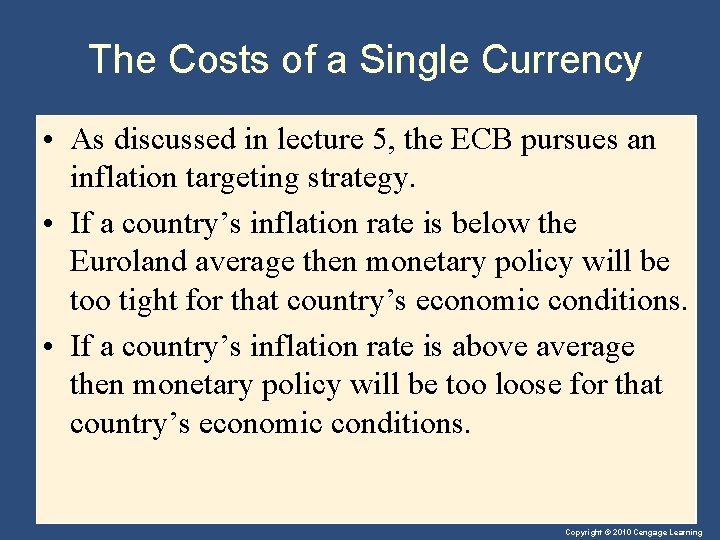 The Costs of a Single Currency

• As discussed in lecture 5, the ECB pursues an inflation targeting strategy.

• If a country’s inflation rate is below the Euroland average then monetary policy will be too tight for that country’s economic conditions.

• If a country’s inflation rate is above average then monetary policy will be too loose for that country’s economic conditions.

Copyright © 2010 Cengage Learning